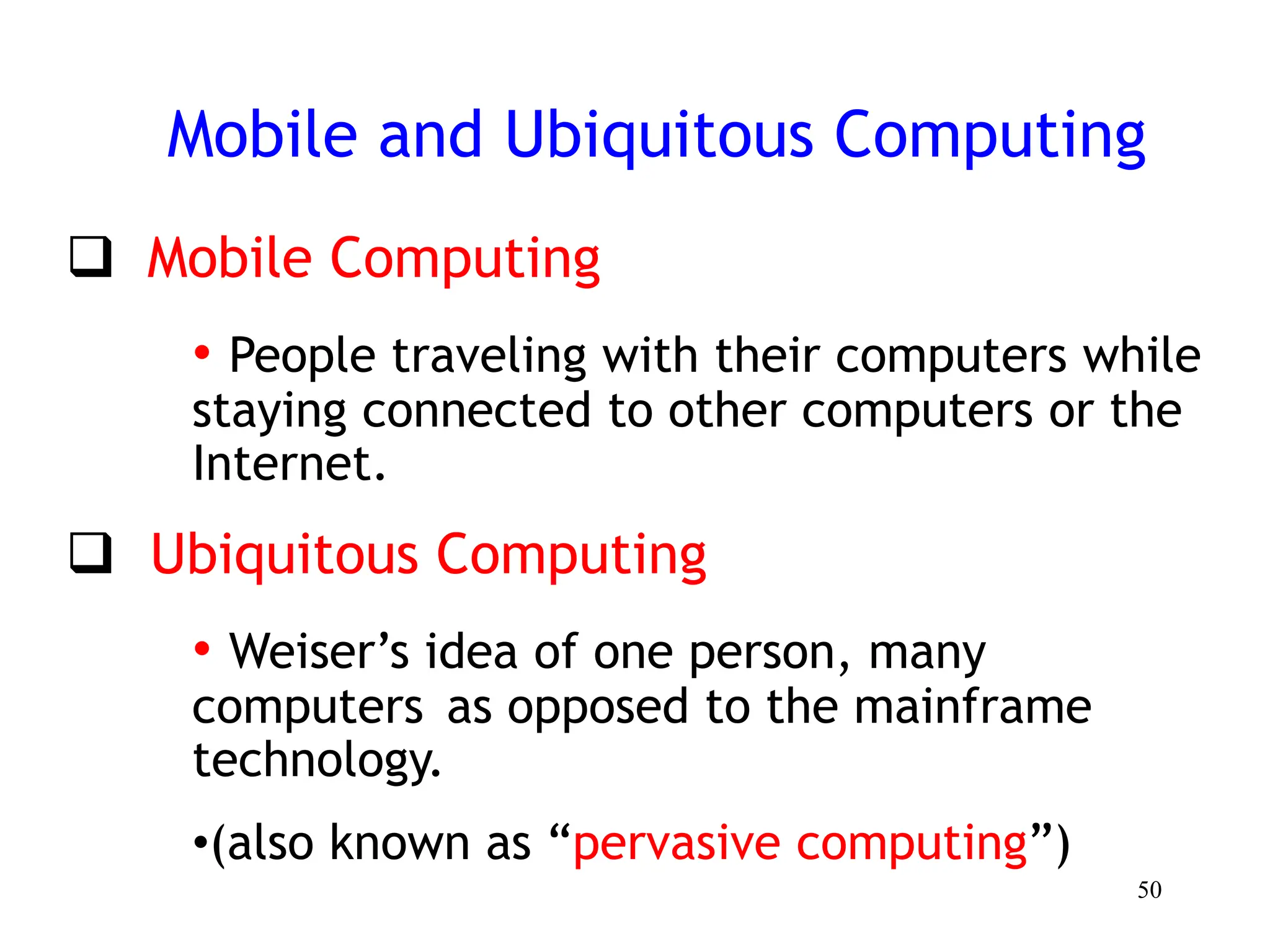 Mobile and Ubiquitous Computing

❑ Mobile Computing

• People traveling with their computers while staying connected to other computers or the Internet.

❑ Ubiquitous Computing

• Weiser’s idea of one person, many computers as opposed to the mainframe technology.

•(also known as “pervasive computing”)

50